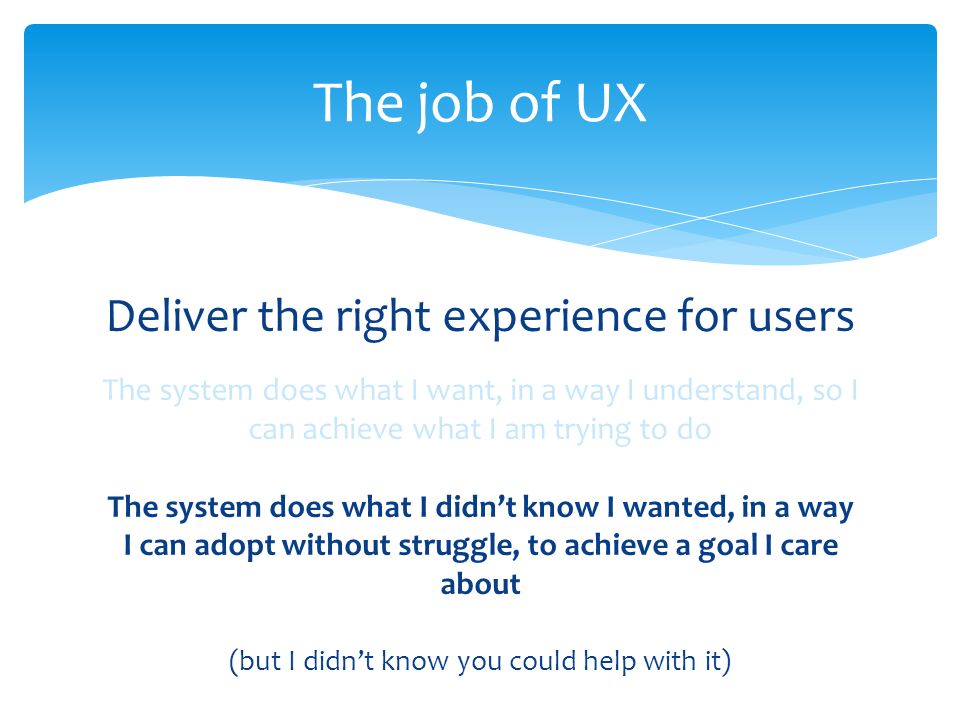 The job of UX

Deliver the right experience for users

The system does what I want, in a way I understand, so I can achieve what I am trying to do

The system does what I didn’t know I wanted, in a way I can adopt without struggle, to achieve a goal I care about

(but I didn’t know you could help with it)